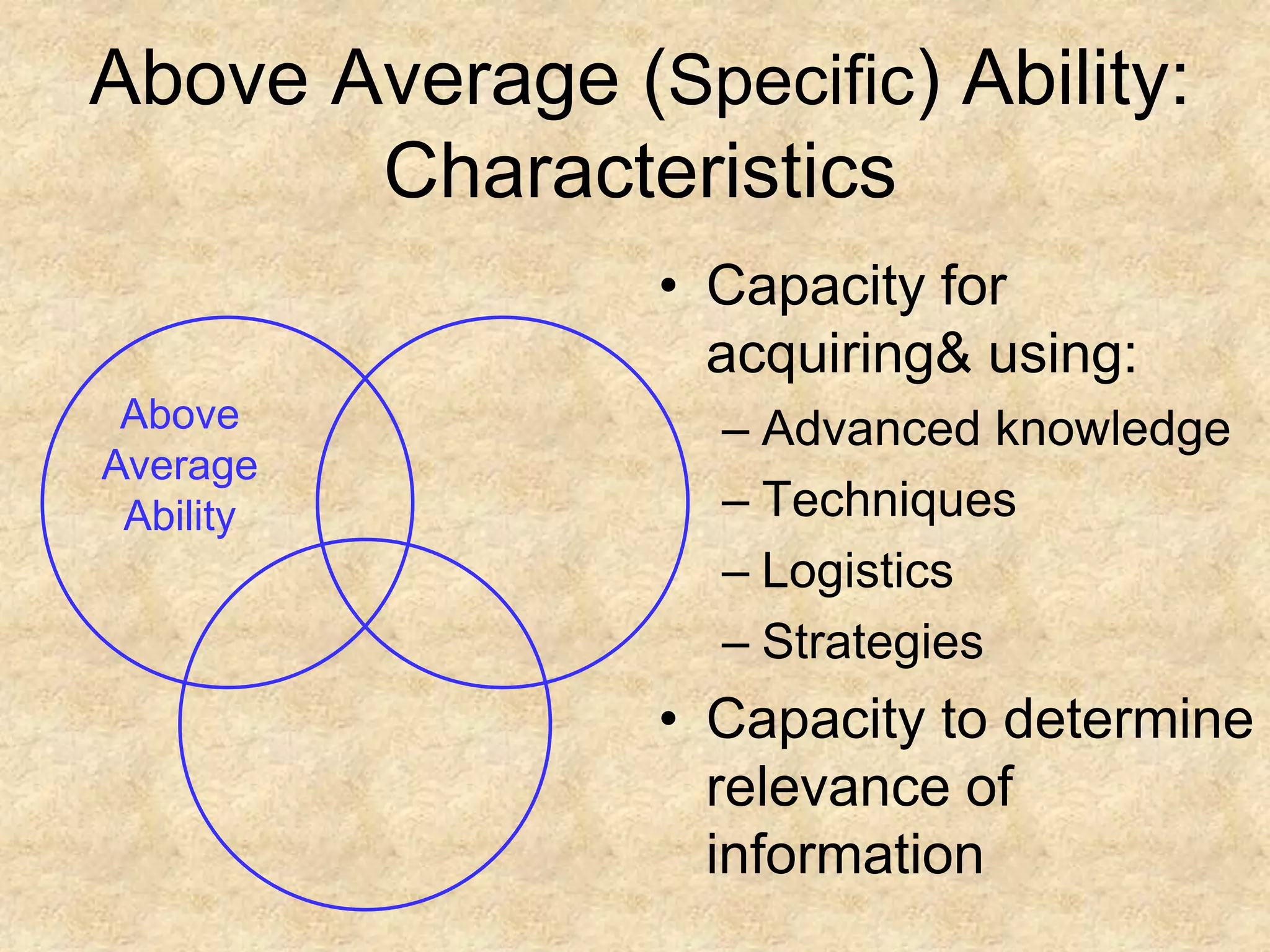 Above Average (Specific) Ability: Characteristics

Above Average Ability

• Capacity for acquiring& using:
– Advanced knowledge
– Techniques
– Logistics
– Strategies
• Capacity to determine relevance of information